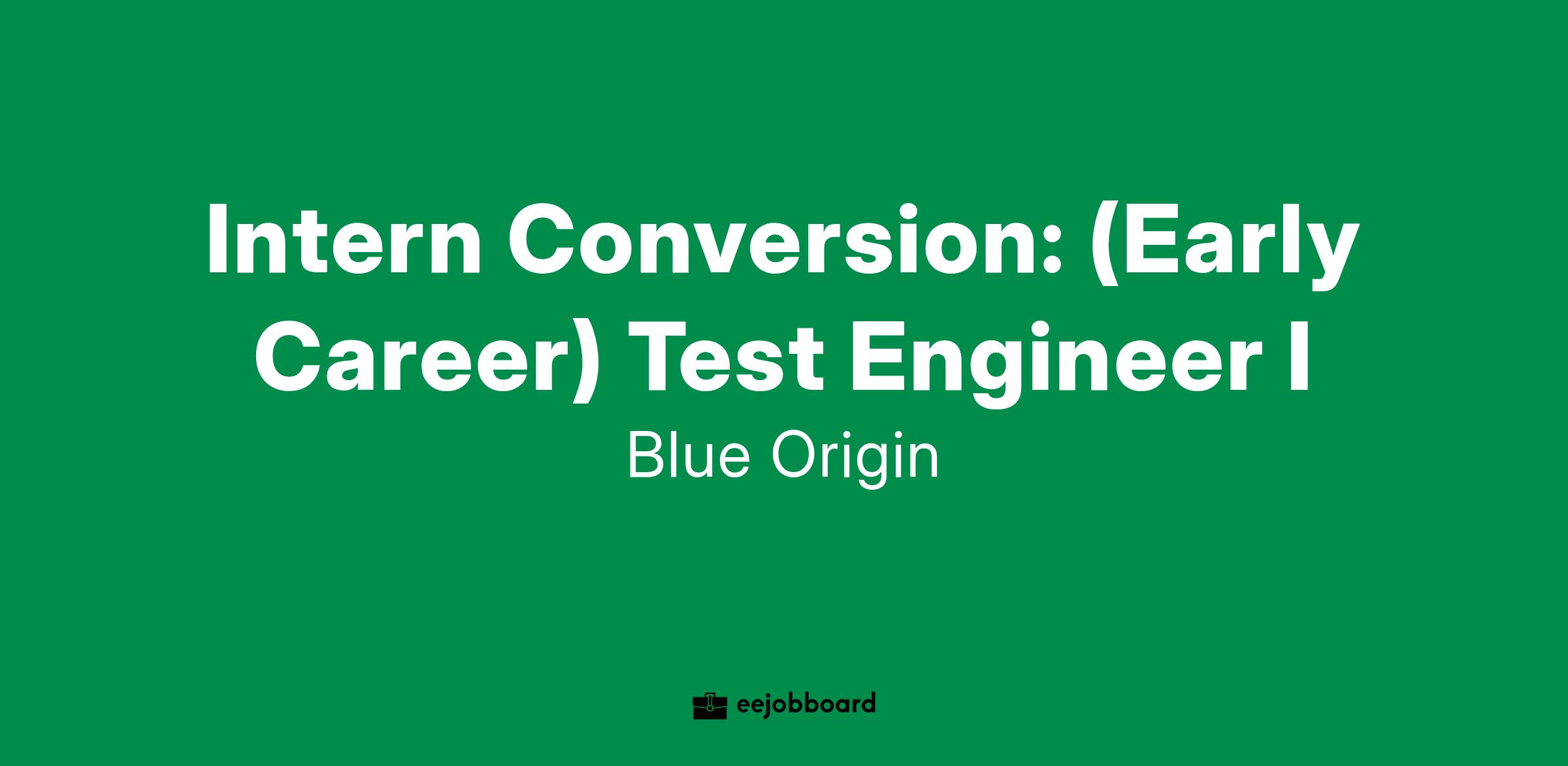 Intern Conversion: (Early Career) Test Engineer I

Blue Origin

eejobboard